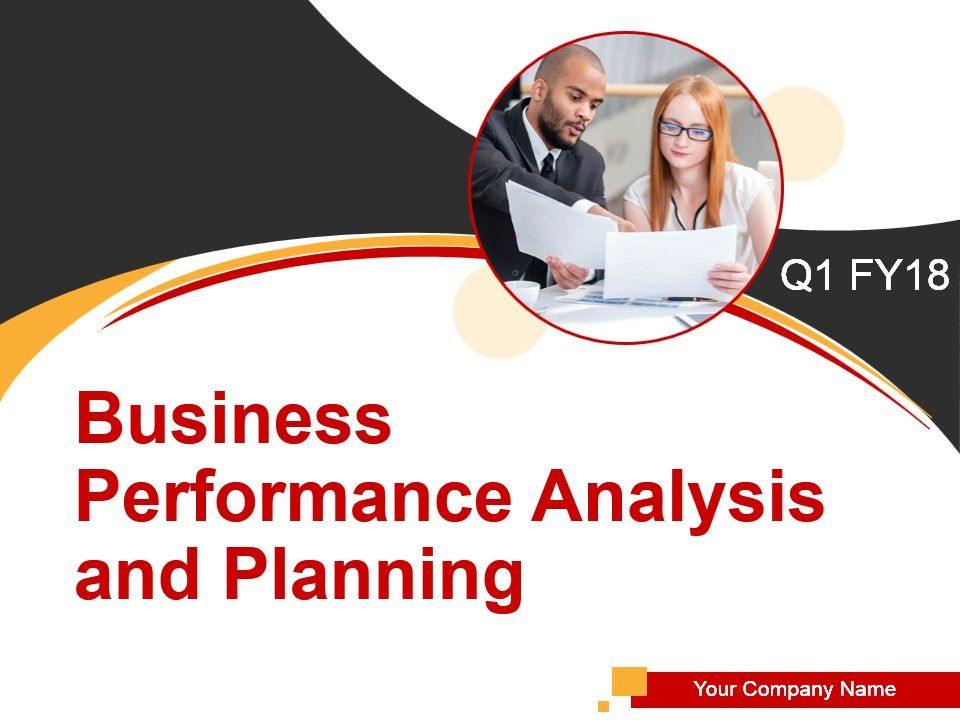 Q1 FY18

Business Performance Analysis and Planning

Your Company Name